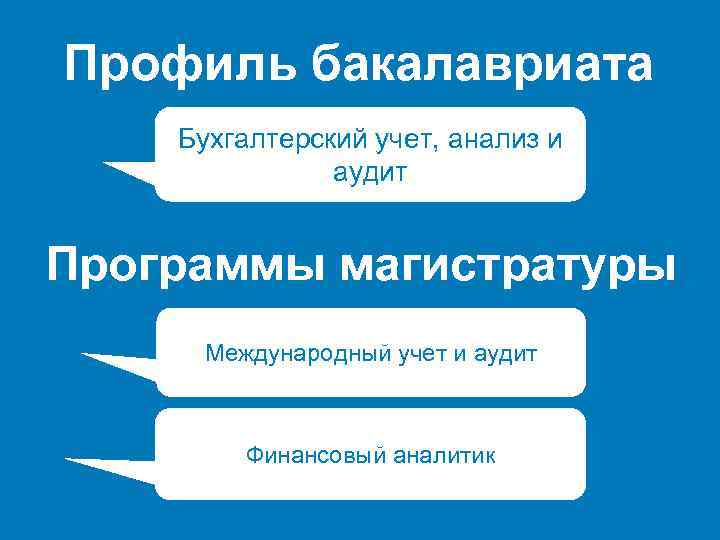 Профиль бакалавриата

Бухгалтерский учет, анализ и аудит

Программы магистратуры

Международный учет и аудит

Финансовый аналитик